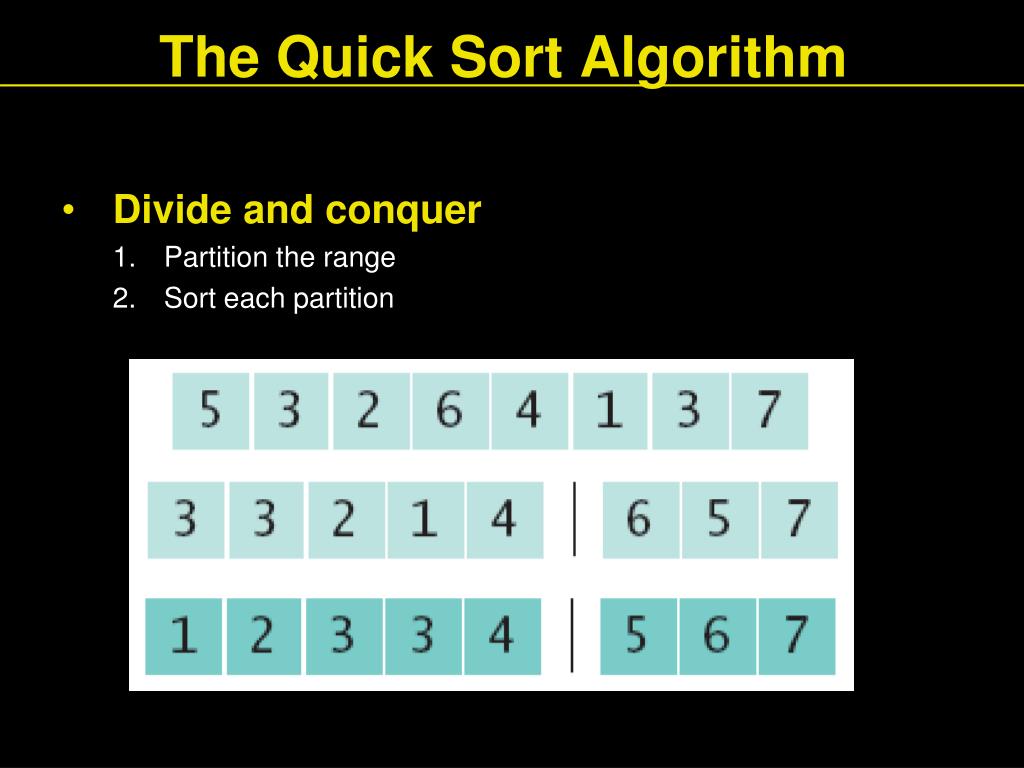 The Quick Sort Algorithm

• Divide and conquer
1. Partition the range
2. Sort each partition

5 3 2 6 4 1 3 7

3 3 2 1 4 | 6 5 7

1 2 3 3 4 | 5 6 7